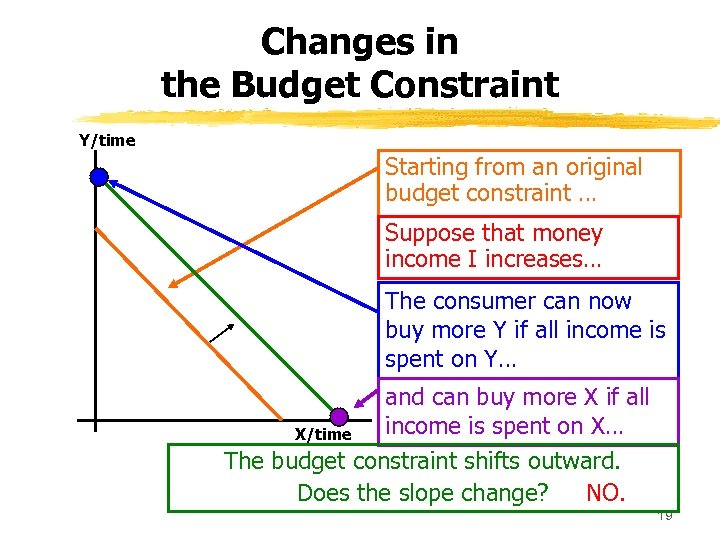 Changes in the Budget Constraint

Y/time

X/time

Starting from an original budget constraint …

Suppose that money income I increases…

The consumer can now buy more Y if all income is spent on Y…

and can buy more X if all income is spent on X…

The budget constraint shifts outward.

Does the slope change? NO.

19